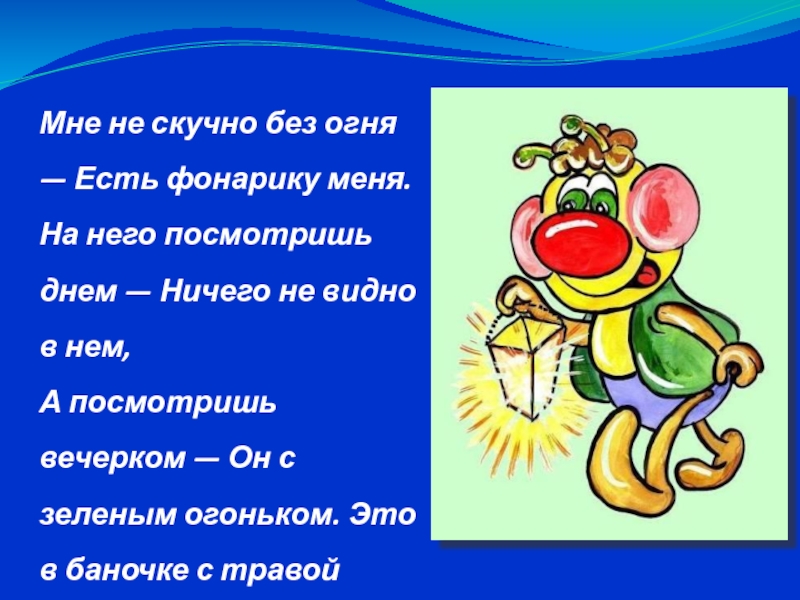 Мне не скучно без огня — Есть фонарику меня. На него посмотришь днем — Ничего не видно в нем,
А посмотришь вечерком — Он с зеленым огоньком. Это в баночке с травой